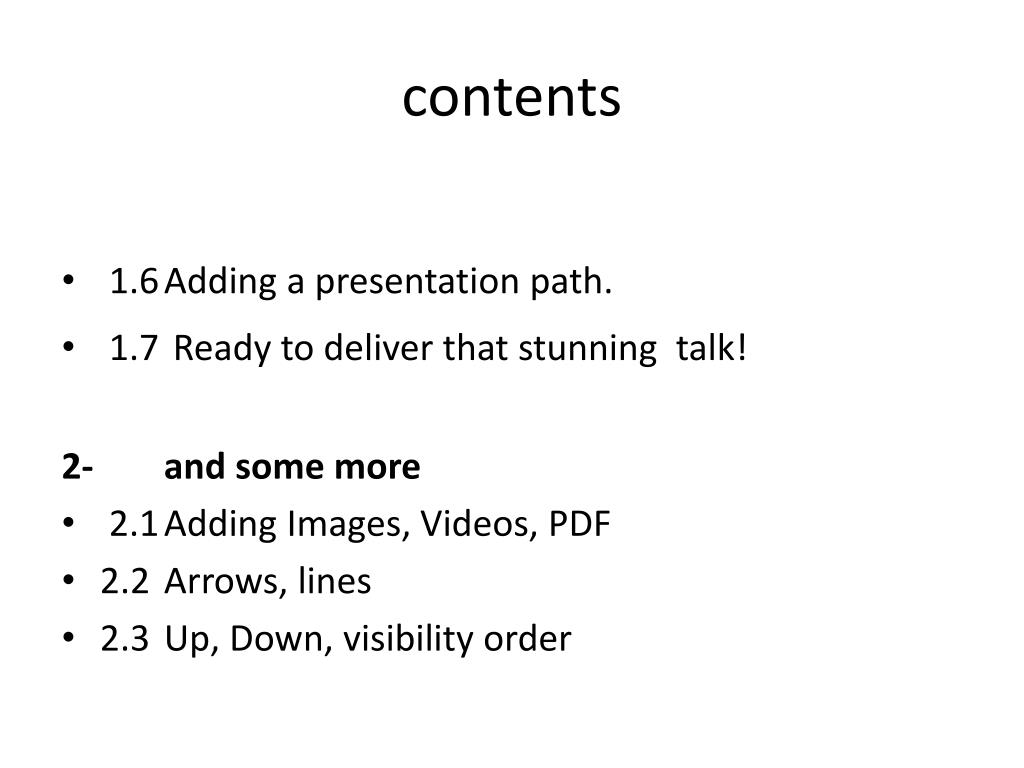 contents

• 1.6 Adding a presentation path.
• 1.7 Ready to deliver that stunning talk!

2- and some more
• 2.1 Adding Images, Videos, PDF
• 2.2 Arrows, lines
• 2.3 Up, Down, visibility order